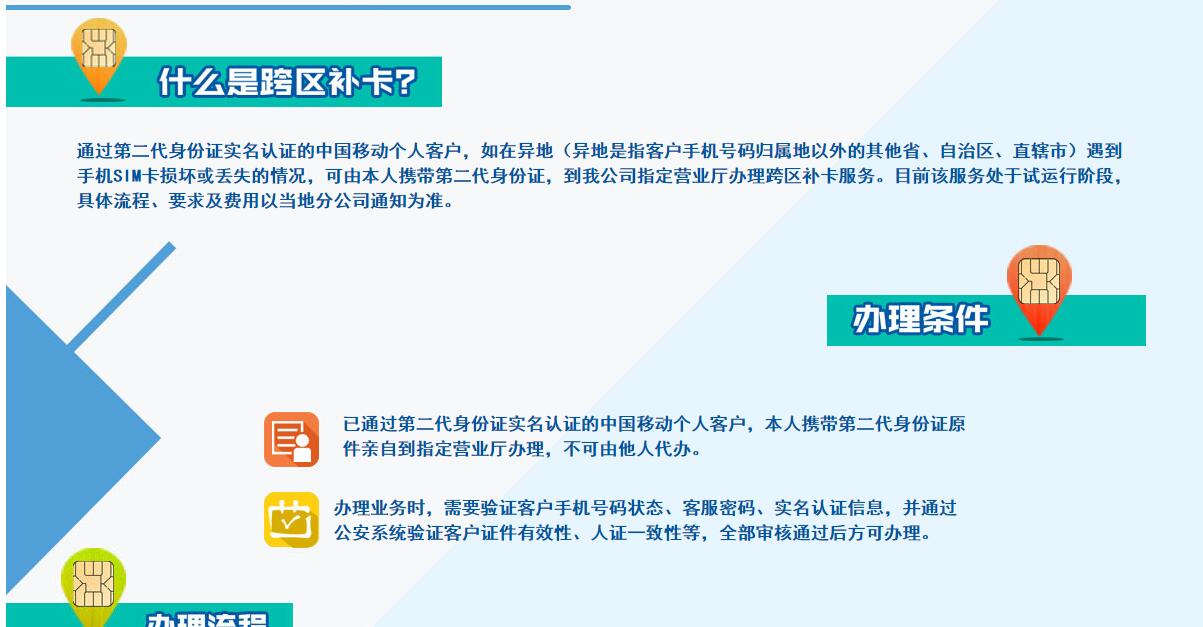 什么是跨区补卡?

通过第二代身份证实名认证的中国移动个人客户，如在异地（异地是指客户手机号码归属地以外的其他省、自治区、直辖市）遇到手机SIM卡损坏或丢失的情况，可由本人携带第二代身份证，到我公司指定营业厅办理跨区补卡服务。目前该服务处于试运行阶段，具体流程、要求及费用以当地分公司通知为准。

办理条件

已通过第二代身份证实名认证的中国移动个人客户，本人携带第二代身份证原件亲自到指定营业厅办理，不可由他人代办。

办理业务时，需要验证客户手机号码状态、客服密码、实名认证信息，并通过公安系统验证客户证件有效性、人证一致性等，全部审核通过后方可办理。

办理流程